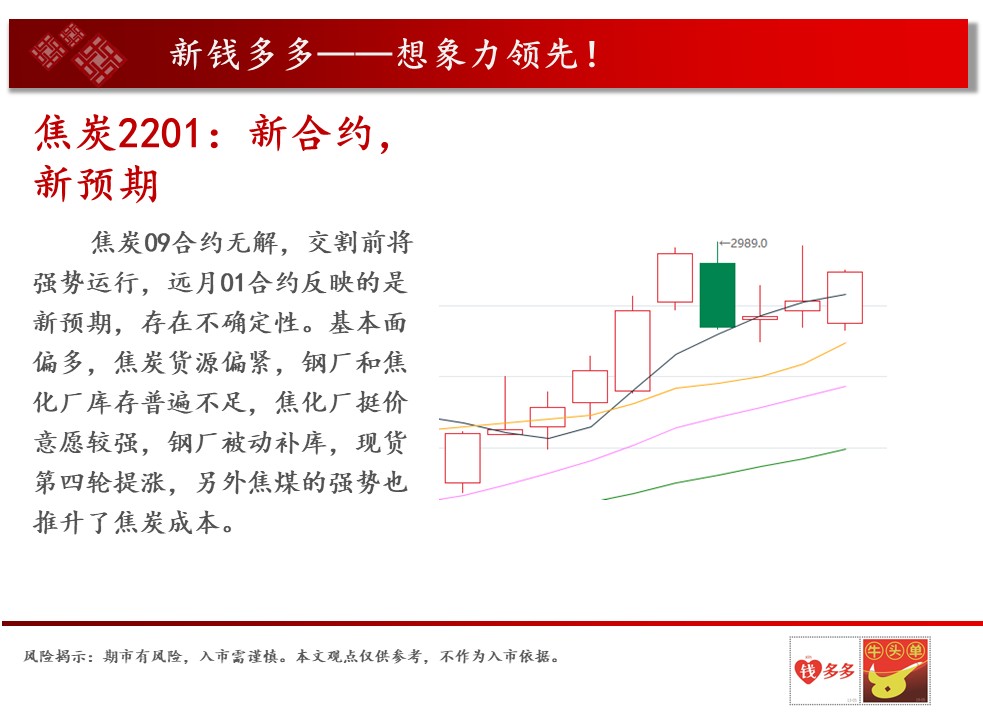 新钱多多——想象力领先！

焦炭2201：新合约，新预期

焦炭09合约无解，交割前将强势运行，远月01合约反映的是新预期，存在不确定性。基本面偏多，焦炭货源偏紧，钢厂和焦化厂库存普遍不足，焦化厂挺价意愿较强，钢厂被动补库，现货第四轮提涨，另外焦煤的强势也推升了焦炭成本。

2989.0

风险揭示：期市有风险，入市需谨慎。本文观点仅供参考，不作为入市依据。

钱多多

牛头单